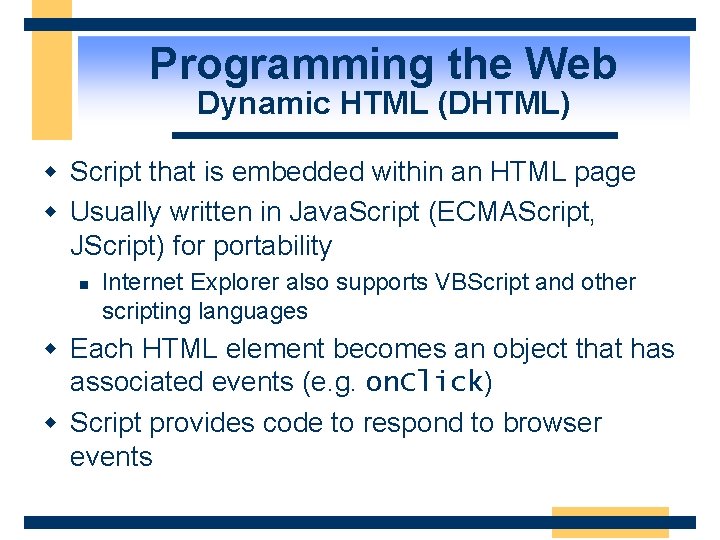 Programming the Web
Dynamic HTML (DHTML)

- Script that is embedded within an HTML page
- Usually written in JavaScript (ECMAScript, JScript) for portability
  - Internet Explorer also supports VBScript and other scripting languages
- Each HTML element becomes an object that has associated events (e.g. onClick)
- Script provides code to respond to browser events